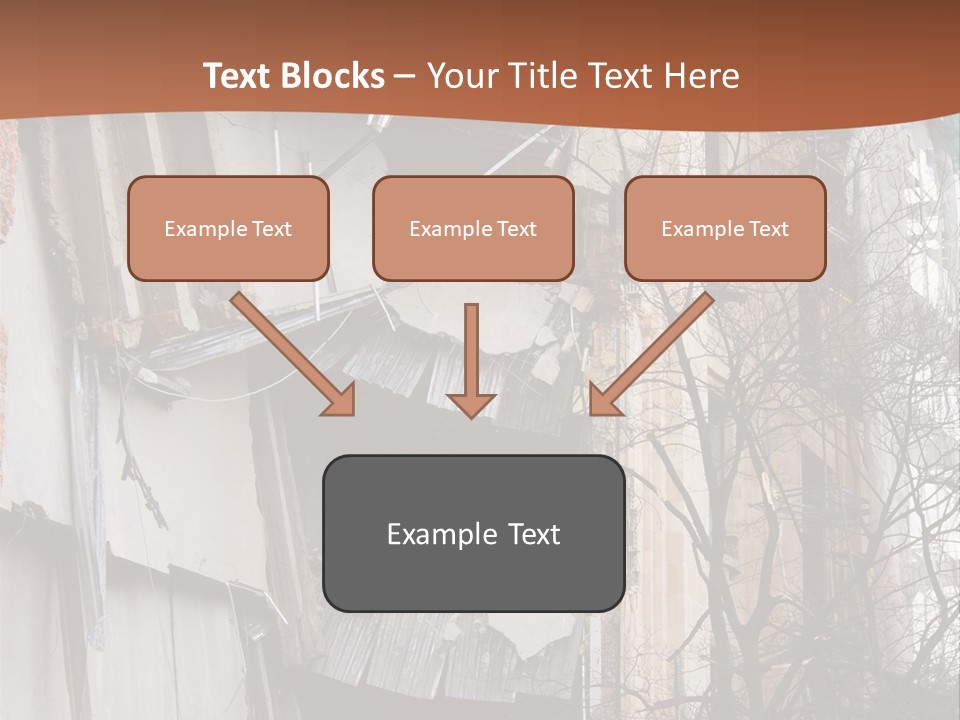 Text Blocks – Your Title Text Here

Example Text

Example Text

Example Text

Example Text